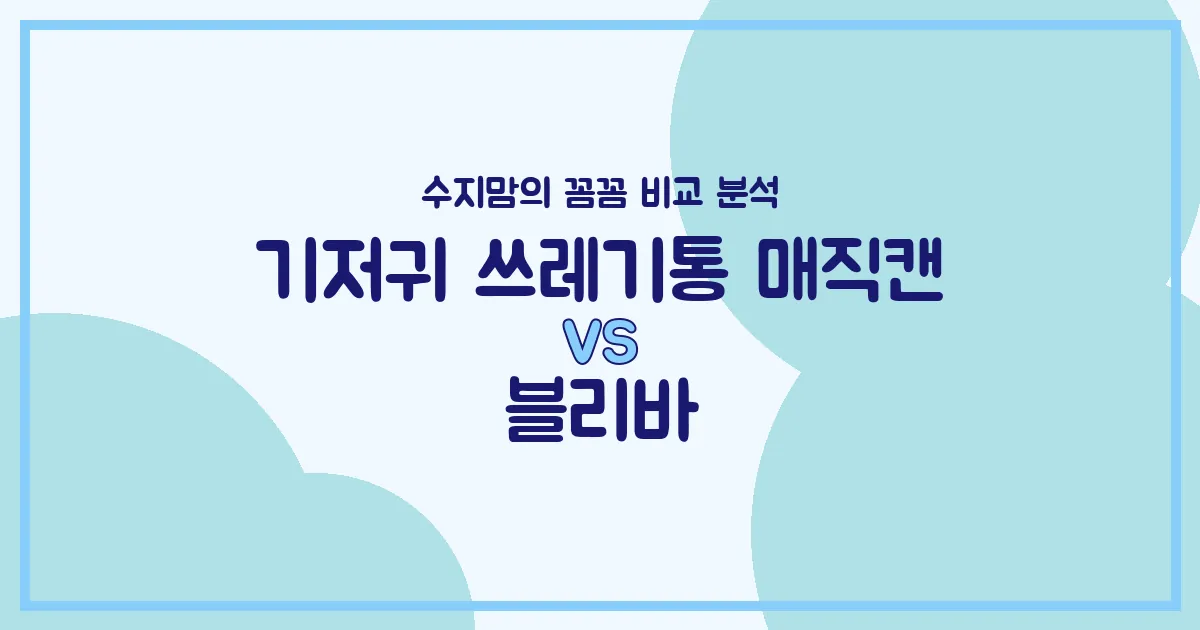 수지맘의 꼼꼼 비교 분석

기저귀 쓰레기통 매직캔

VS

블리바